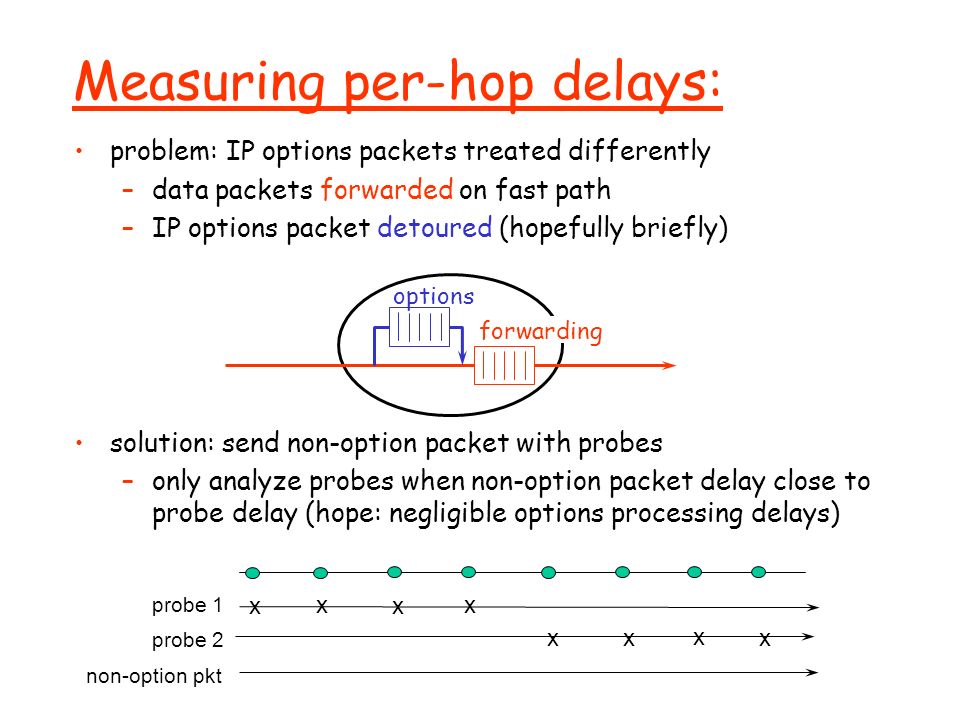 Measuring per-hop delays:

• problem: IP options packets treated differently
 – data packets forwarded on fast path
 – IP options packet detoured (hopefully briefly)

options

forwarding

• solution: send non-option packet with probes
 – only analyze probes when non-option packet delay close to probe delay (hope: negligible options processing delays)

probe 1 x x x x

probe 2 x x x x

non-option pkt